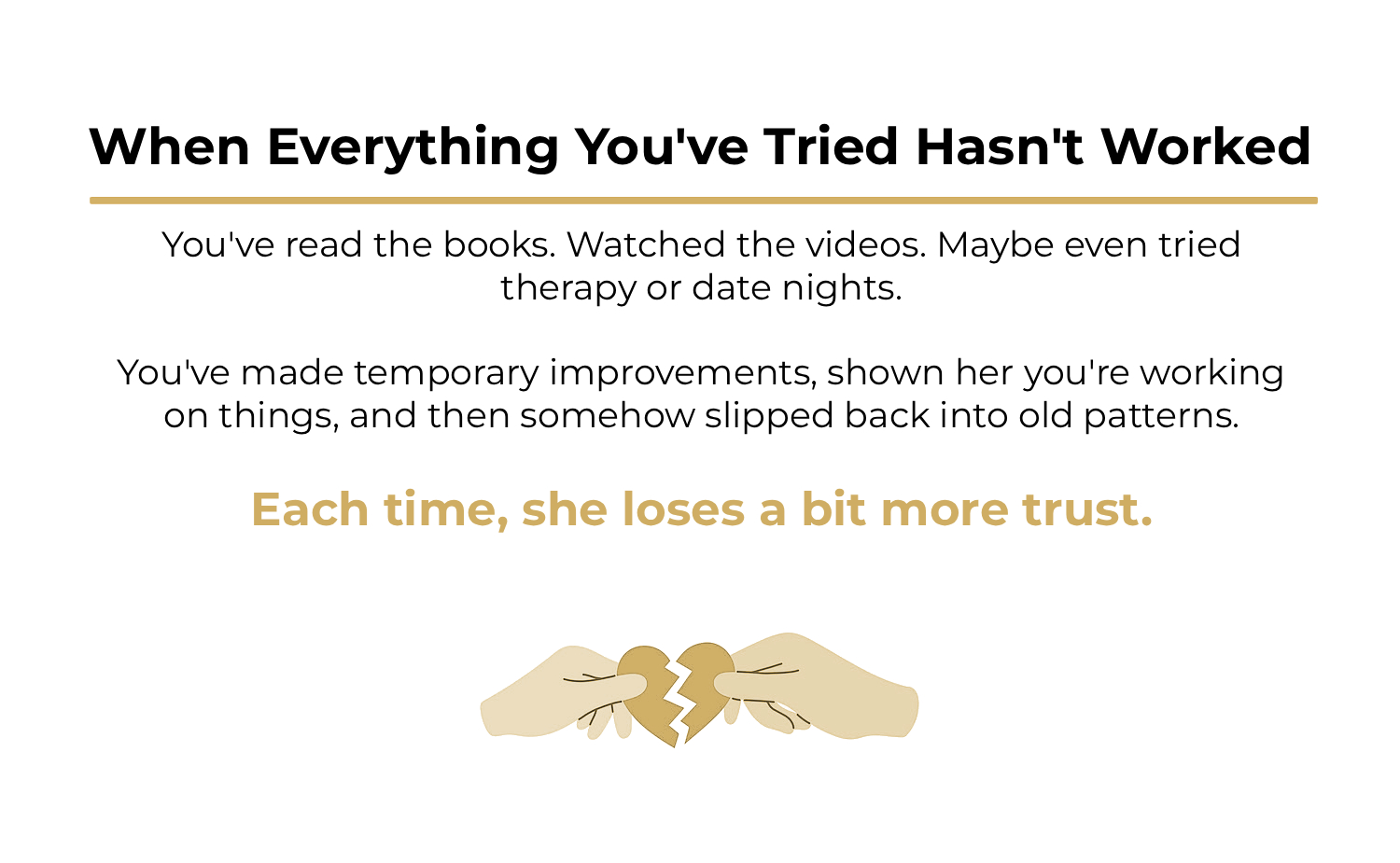 When Everything You've Tried Hasn't Worked

You've read the books. Watched the videos. Maybe even tried therapy or date nights.

You've made temporary improvements, shown her you're working on things, and then somehow slipped back into old patterns.

Each time, she loses a bit more trust.